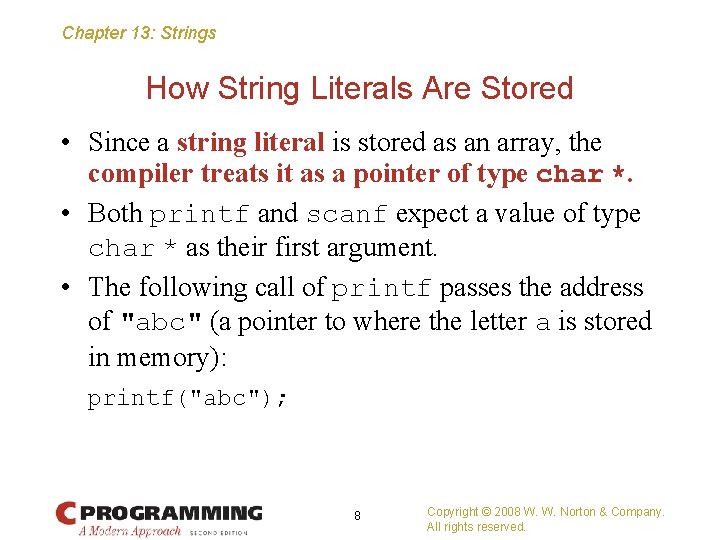 Chapter 13: Strings

How String Literals Are Stored

• Since a string literal is stored as an array, the compiler treats it as a pointer of type char *.

• Both printf and scanf expect a value of type char * as their first argument.

• The following call of printf passes the address of "abc" (a pointer to where the letter a is stored in memory):

printf("abc");

C PROGRAMMING
A Modern Approach SECOND EDITION

8

Copyright © 2008 W. W. Norton & Company. All rights reserved.